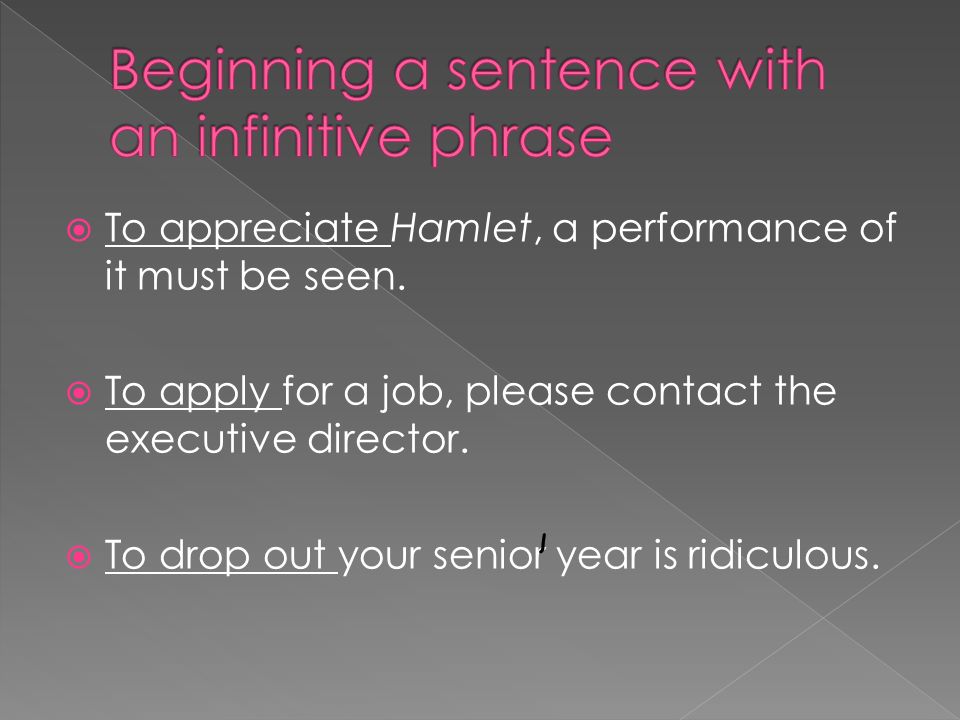 Beginning a sentence with an infinitive phrase

To appreciate Hamlet, a performance of it must be seen.

To apply for a job, please contact the executive director.

To drop out your senior year is ridiculous.